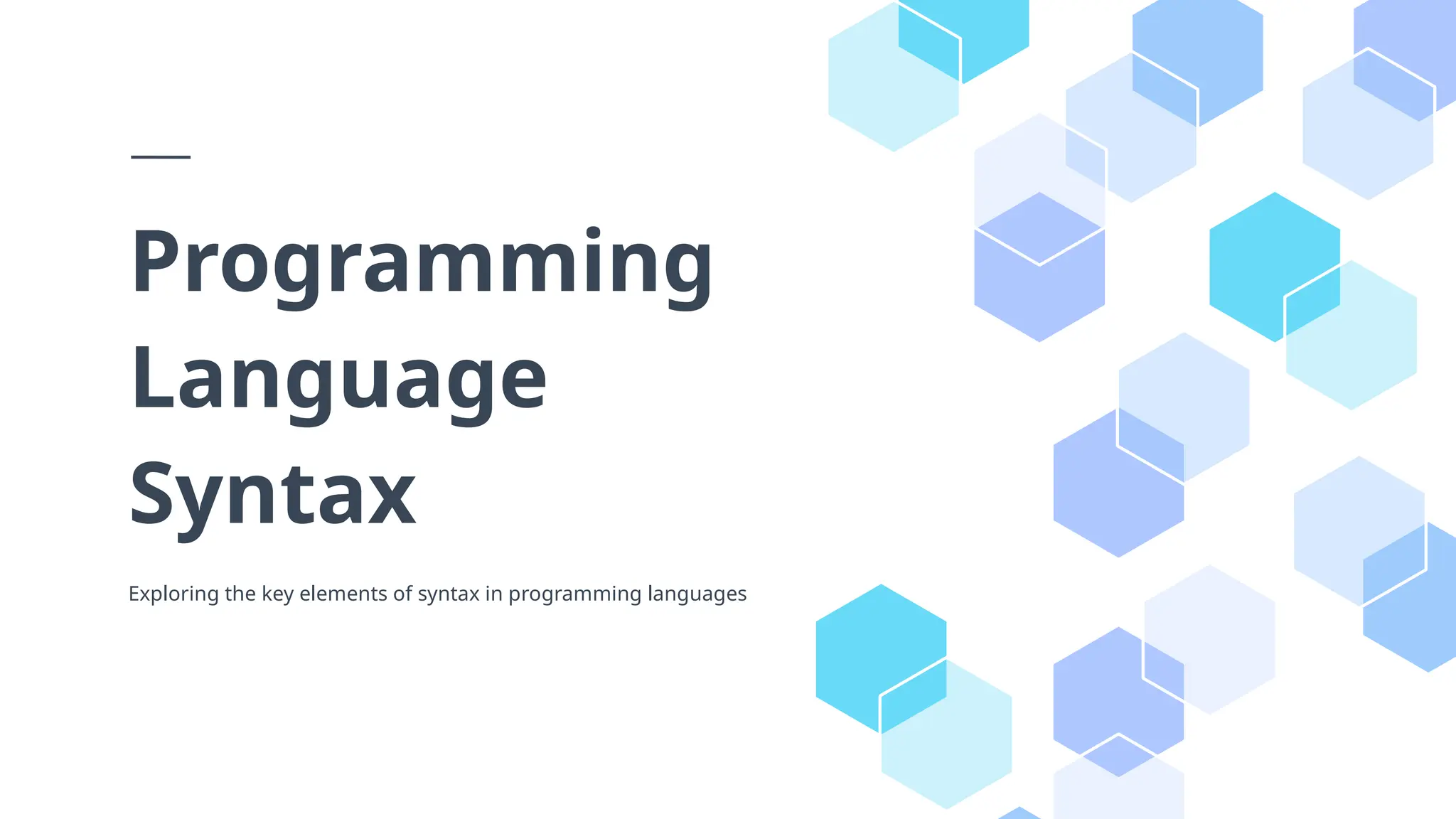 Programming Language Syntax

Exploring the key elements of syntax in programming languages